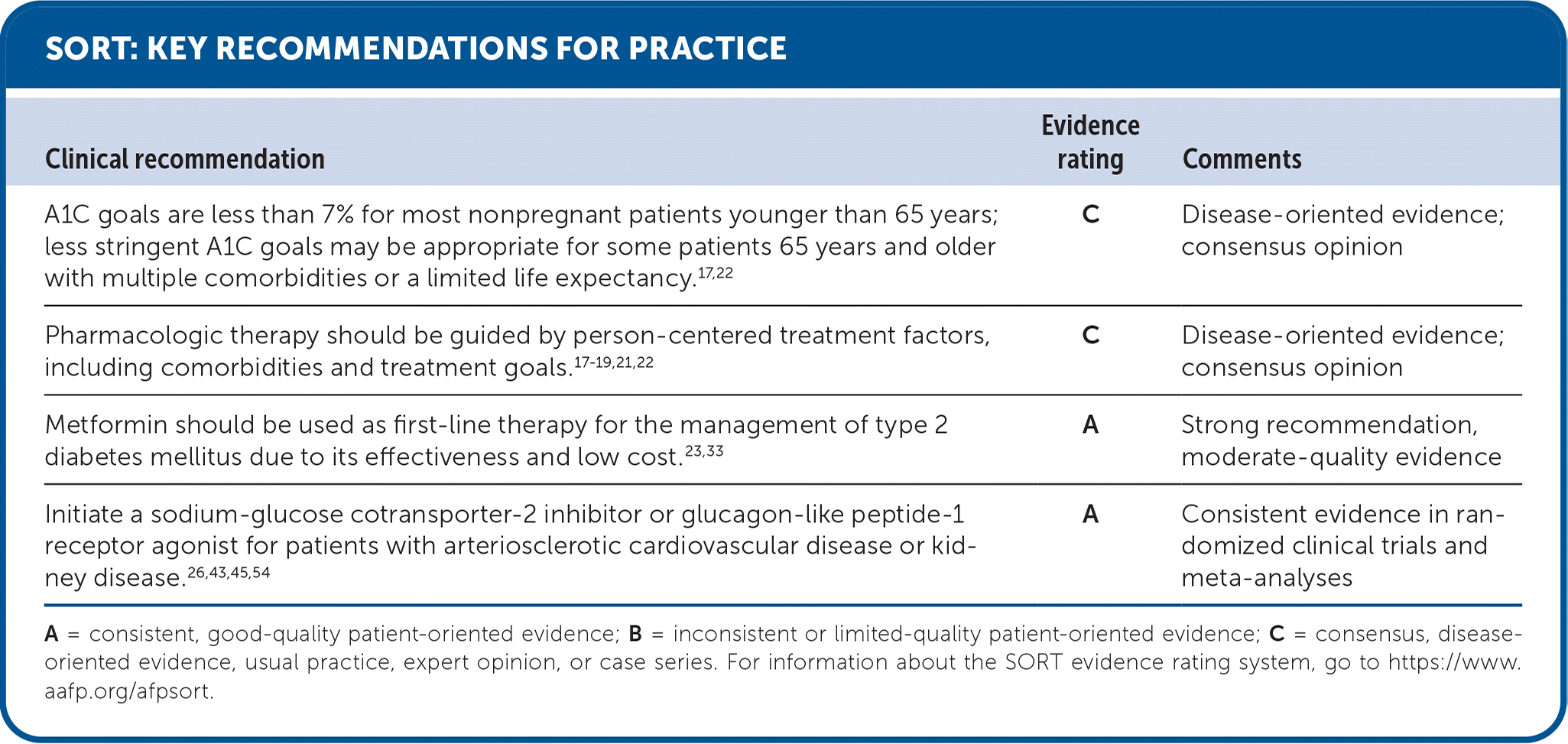 SORT: KEY RECOMMENDATIONS FOR PRACTICE

| Clinical recommendation | Evidence rating | Comments |
|---|---|---|
| A1C goals are less than 7% for most nonpregnant patients younger than 65 years; less stringent A1C goals may be appropriate for some patients 65 years and older with multiple comorbidities or a limited life expectancy.$^{17,22}$ | C | Disease-oriented evidence; consensus opinion |
| Pharmacologic therapy should be guided by person-centered treatment factors, including comorbidities and treatment goals.$^{17-19,21,22}$ | C | Disease-oriented evidence; consensus opinion |
| Metformin should be used as first-line therapy for the management of type 2 diabetes mellitus due to its effectiveness and low cost.$^{23,33}$ | A | Strong recommendation, moderate-quality evidence |
| Initiate a sodium-glucose cotransporter-2 inhibitor or glucagon-like peptide-1 receptor agonist for patients with arteriosclerotic cardiovascular disease or kidney disease.$^{26,43,45,54}$ | A | Consistent evidence in randomized clinical trials and meta-analyses |

A = consistent, good-quality patient-oriented evidence; B = inconsistent or limited-quality patient-oriented evidence; C = consensus, disease-oriented evidence, usual practice, expert opinion, or case series. For information about the SORT evidence rating system, go to https://www.aafp.org/afpsort.